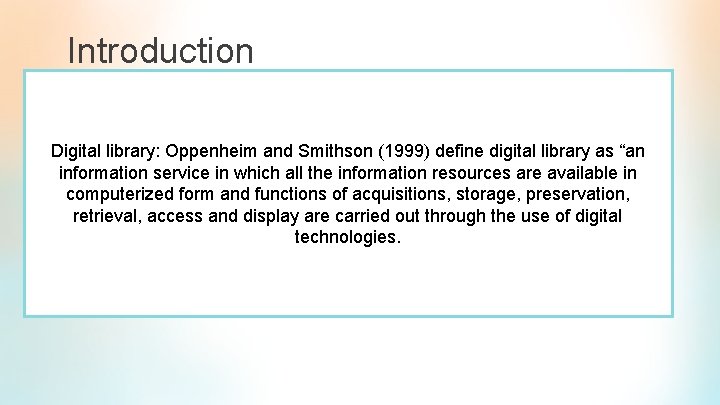 Introduction

Digital library: Oppenheim and Smithson (1999) define digital library as “an information service in which all the information resources are available in computerized form and functions of acquisitions, storage, preservation, retrieval, access and display are carried out through the use of digital technologies.